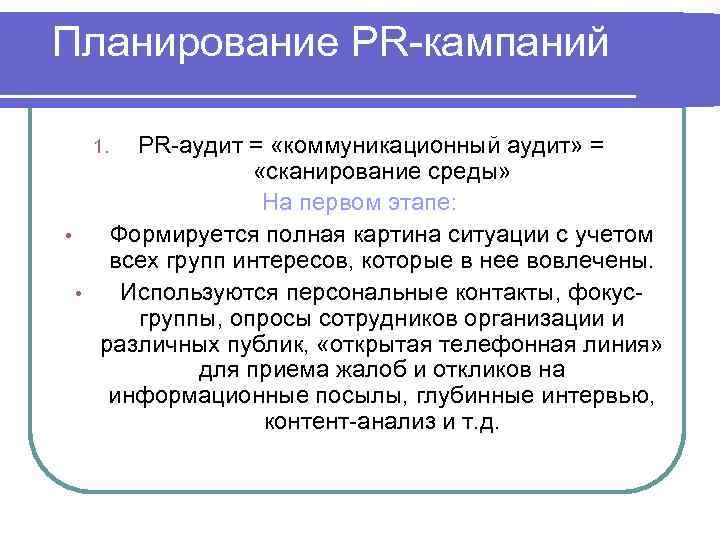 Планирование PR-кампаний

1. PR-аудит = «коммуникационный аудит» = «сканирование среды»

На первом этапе:

• Формируется полная картина ситуации с учетом всех групп интересов, которые в нее вовлечены.

• Используются персональные контакты, фокус-группы, опросы сотрудников организации и различных публик, «открытая телефонная линия» для приема жалоб и откликов на информационные посылы, глубинные интервью, контент-анализ и т.д.